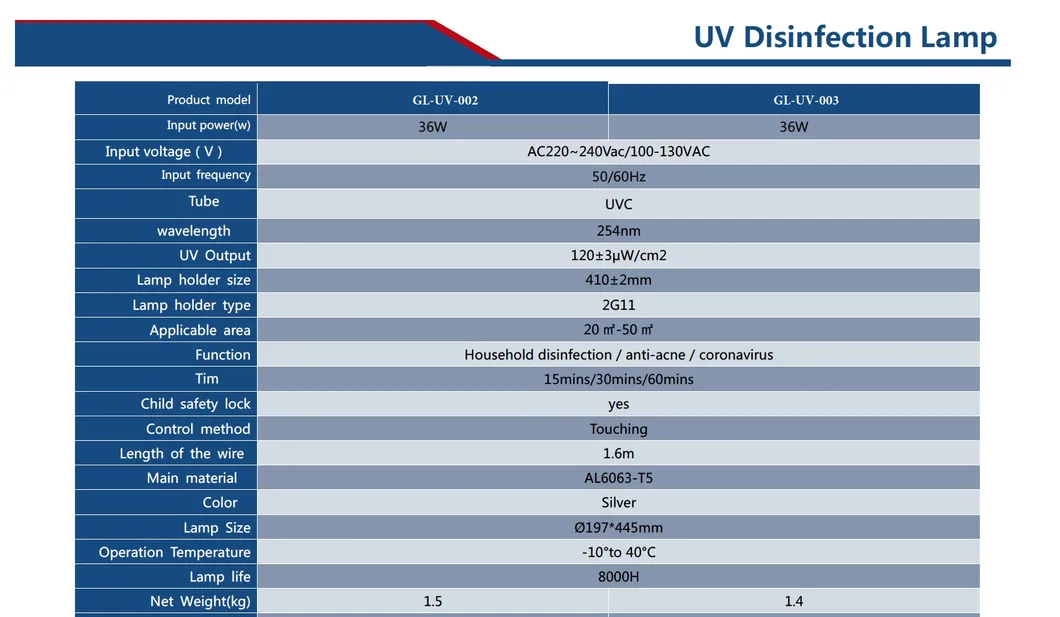 UV Disinfection Lamp

| Product model | GL-UV-002 | GL-UV-003 |
|---|---|---|
| Input power(w) | 36W | 36W |
| Input voltage ( V ) | AC220~240Vac/100-130VAC | |
| Input frequency | 50/60Hz | |
| Tube | UVC | |
| wavelength | 254nm | |
| UV Output | 120±3μW/cm2 | |
| Lamp holder size | 410±2mm | |
| Lamp holder type | 2G11 | |
| Applicable area | 20 ㎡-50 ㎡ | |
| Function | Household disinfection / anti-acne / coronavirus | |
| Tim | 15mins/30mins/60mins | |
| Child safety lock | yes | |
| Control method | Touching | |
| Length of the wire | 1.6m | |
| Main material | AL6063-T5 | |
| Color | Silver | |
| Lamp Size | Ø197*445mm | |
| Operation Temperature | -10°to 40°C | |
| Lamp life | 8000H | |
| Net Weight(kg) | 1.5 | 1.4 |